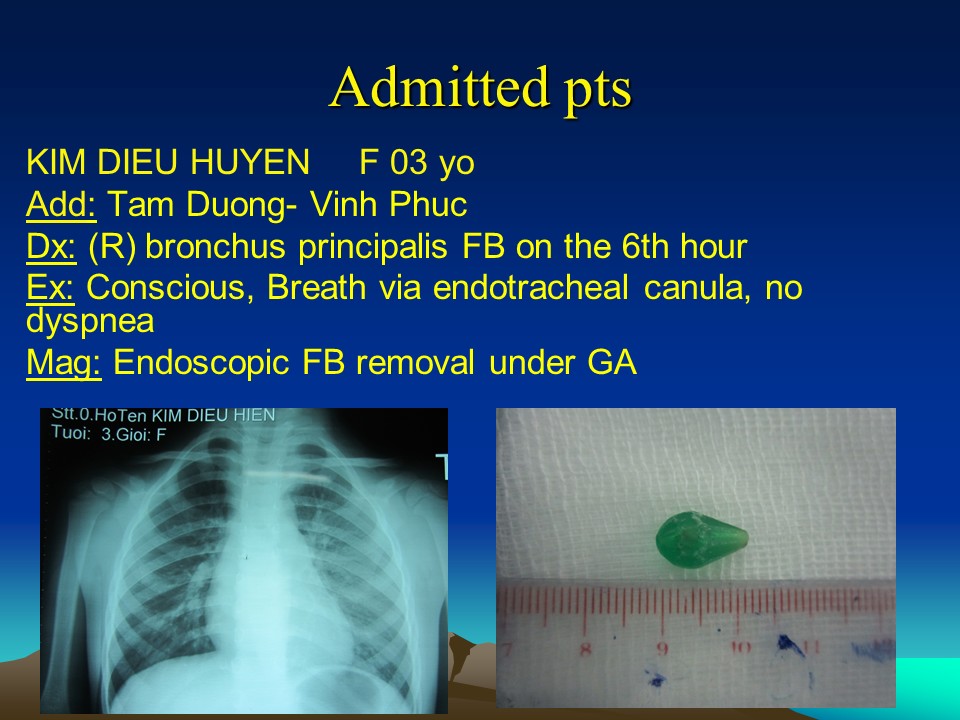 Admitted pts

KIM DIEU HUYEN F 03 yo
Add: Tam Duong- Vinh Phuc
Dx: (R) bronchus principalis FB on the 6th hour
Ex: Conscious, Breath via endotracheal canula, no dyspnea
Mag: Endoscopic FB removal under GA

Stt.0.HoTen KIM DIEU HIEN
Tuoi: 3.Gioi: F
T

7 8 9 10 11